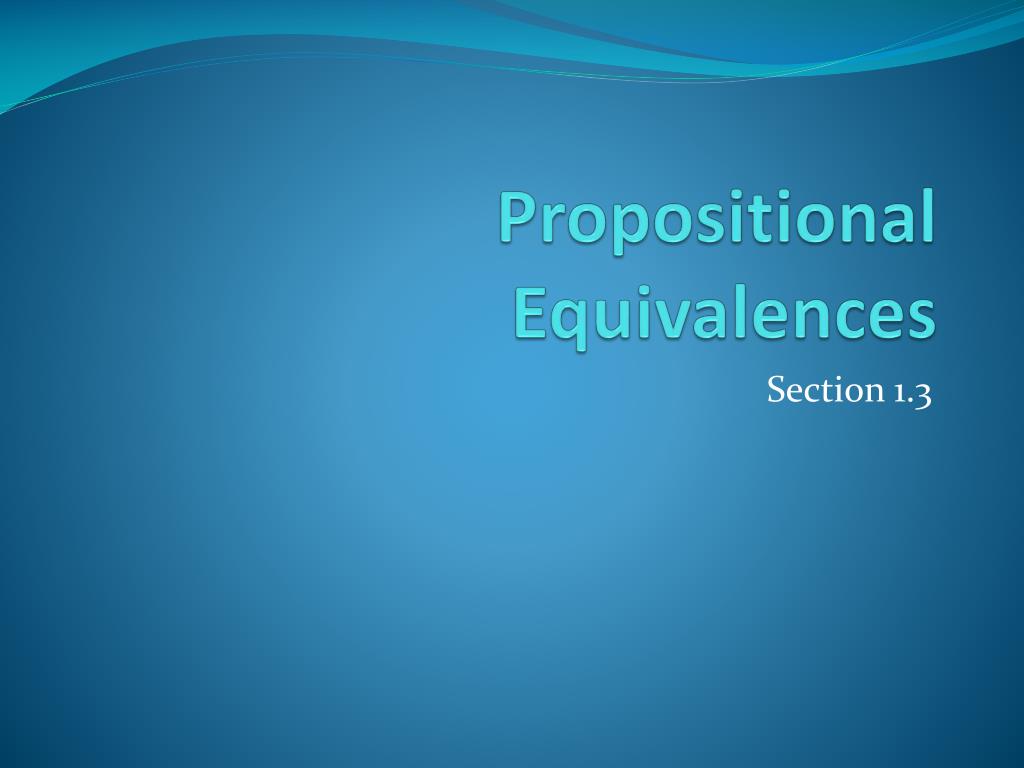 Propositional Equivalences

Section 1.3